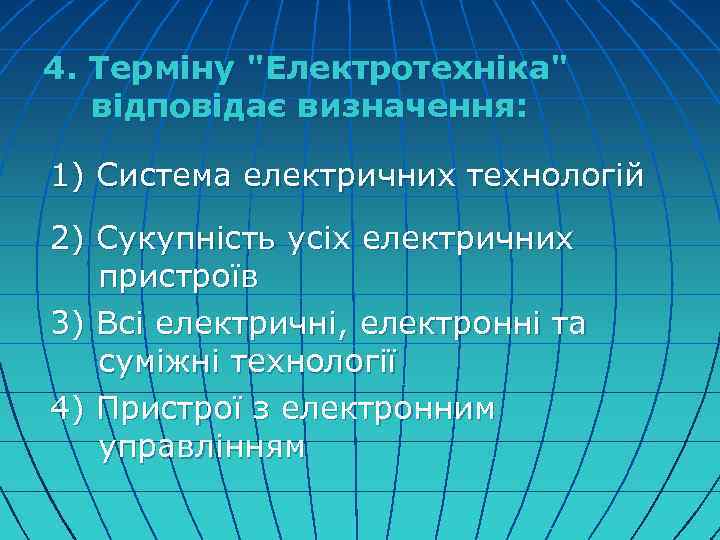 4. Терміну "Електротехніка" відповідає визначення:

1) Система електричних технологій

2) Сукупність усіх електричних пристроїв

3) Всі електричні, електронні та суміжні технології

4) Пристрої з електронним управлінням